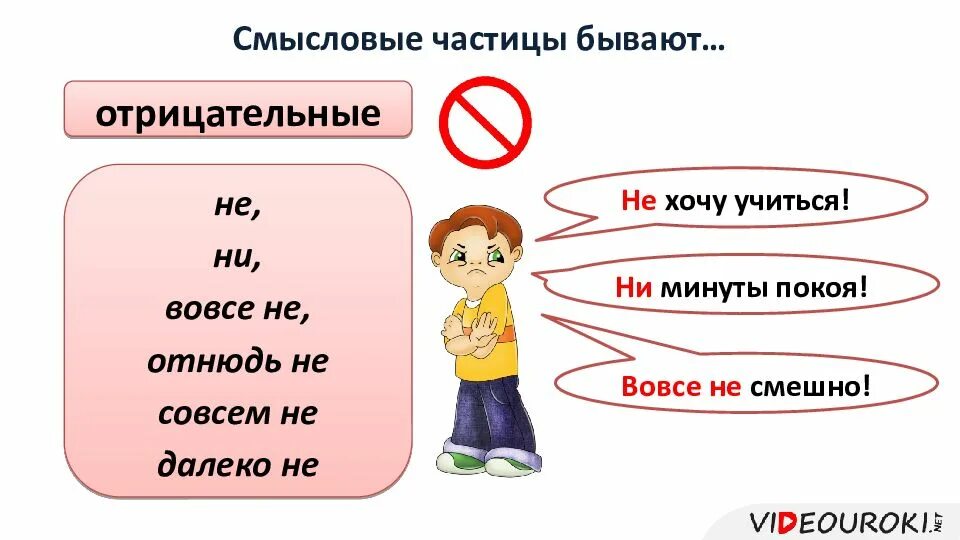 Смысловые частицы бывают…

отрицательные

не,
ни,
вовсе не,
отнюдь не
совсем не
далеко не

Не хочу учиться!

Ни минуты покоя!

Вовсе не смешно!

VIDEOUROKI.NET